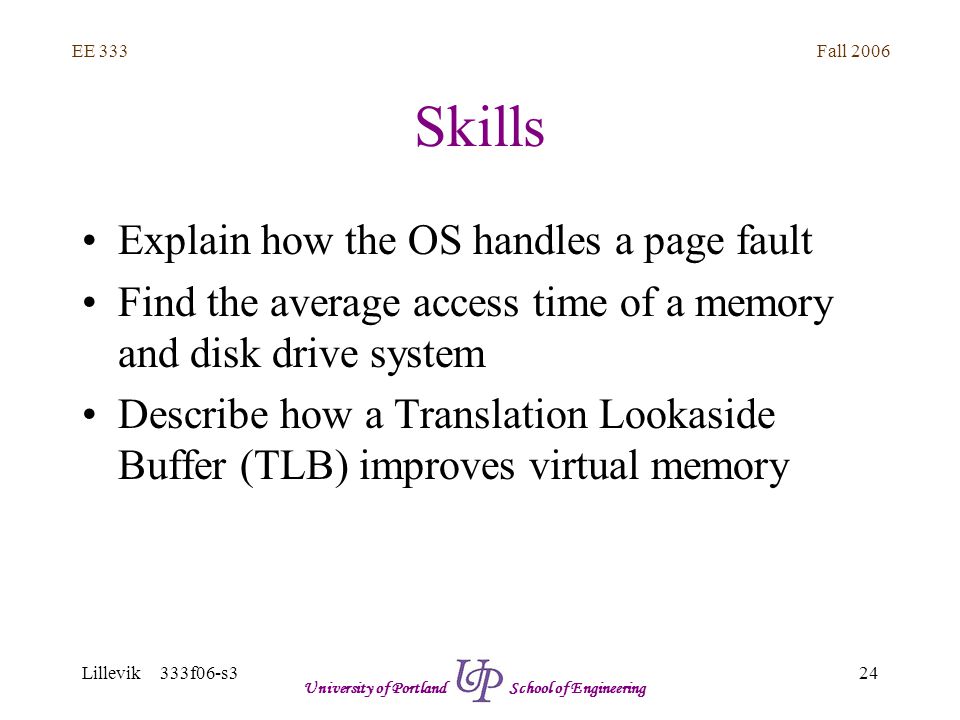 EE 333

Fall 2006

Skills

• Explain how the OS handles a page fault
• Find the average access time of a memory and disk drive system
• Describe how a Translation Lookaside Buffer (TLB) improves virtual memory

Lillevik 333f06-s3

University of Portland UP School of Engineering

24